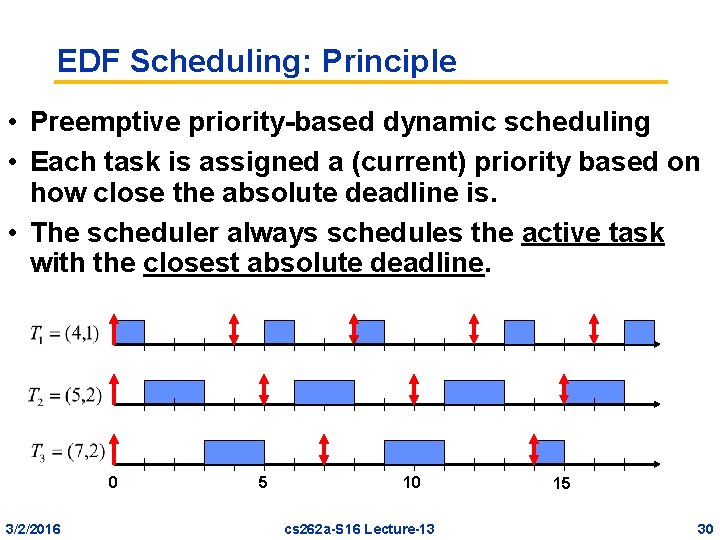 EDF Scheduling: Principle

• Preemptive priority-based dynamic scheduling

• Each task is assigned a (current) priority based on how close the absolute deadline is.

• The scheduler always schedules the active task with the closest absolute deadline.

$T_1 = (4,1)$

$T_2 = (5,2)$

$T_3 = (7,2)$

0 5 10 15

3/2/2016 cs262a-S16 Lecture-13 30